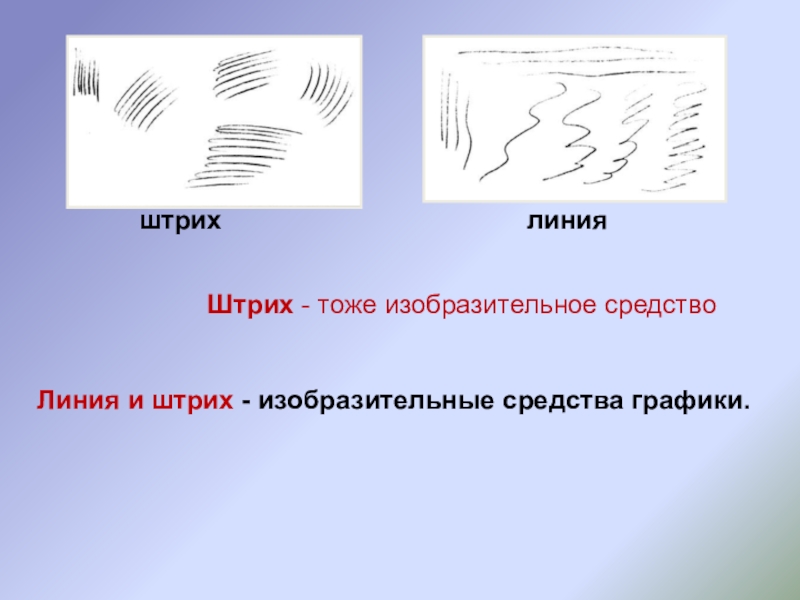 штрих

линия

Штрих - тоже изобразительное средство

Линия и штрих - изобразительные средства графики.